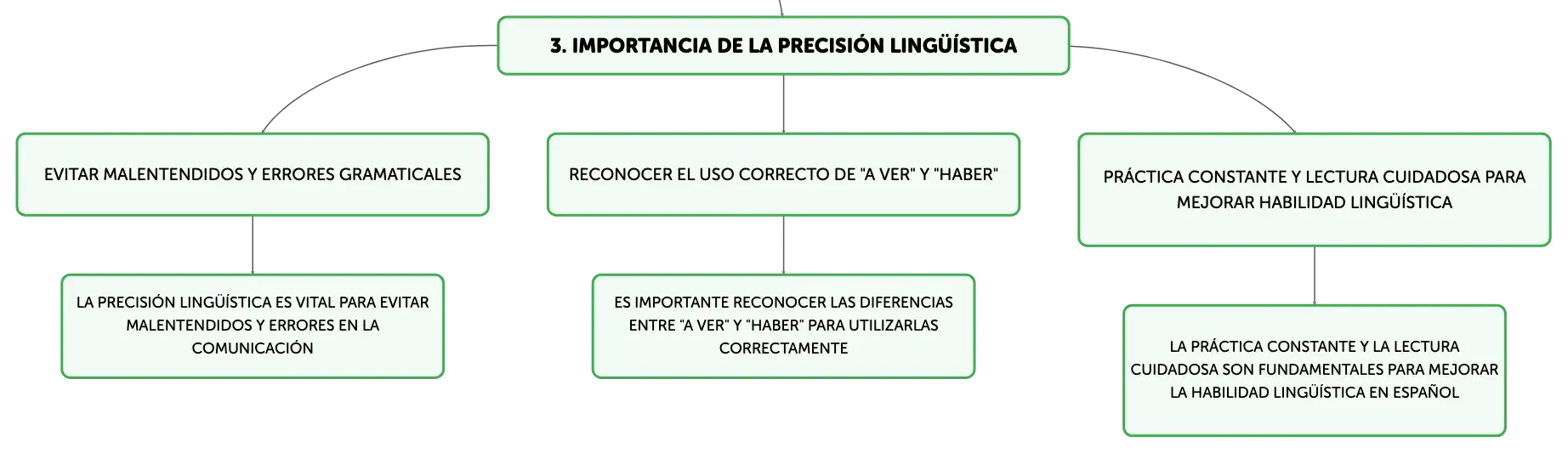 3. IMPORTANCIA DE LA PRECISIÓN LINGÜÍSTICA

EVITAR MALENTENDIDOS Y ERRORES GRAMATICALES

LA PRECISIÓN LINGÜÍSTICA ES VITAL PARA EVITAR MALENTENDIDOS Y ERRORES EN LA COMUNICACIÓN

RECONOCER EL USO CORRECTO DE "A VER" Y "HABER"

ES IMPORTANTE RECONOCER LAS DIFERENCIAS ENTRE "A VER" Y "HABER" PARA UTILIZARLAS CORRECTAMENTE

PRÁCTICA CONSTANTE Y LECTURA CUIDADOSA PARA MEJORAR HABILIDAD LINGÜÍSTICA

LA PRÁCTICA CONSTANTE Y LA LECTURA CUIDADOSA SON FUNDAMENTALES PARA MEJORAR LA HABILIDAD LINGÜÍSTICA EN ESPAÑOL